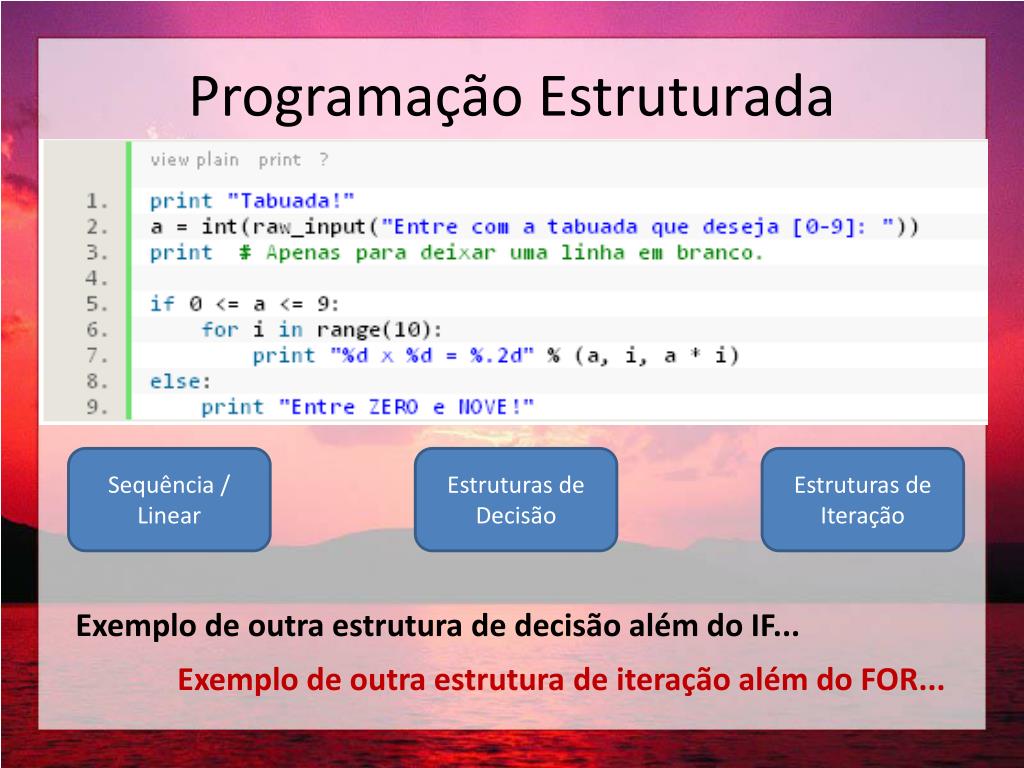 Programação Estruturada

view plain print ?

1. print "Tabuada!"
2. a = int(raw_input("Entre com a tabuada que deseja [0-9]: "))
3. print # Apenas para deixar uma linha em branco.
4.
5. if 0 <= a <= 9:
6. for i in range(10):
7. print "%d x %d = %.2d" % (a, i, a * i)
8. else:
9. print "Entre ZERO e NOVE!"

Sequência / Linear

Estruturas de Decisão

Estruturas de Iteração

Exemplo de outra estrutura de decisão além do IF...

Exemplo de outra estrutura de iteração além do FOR...